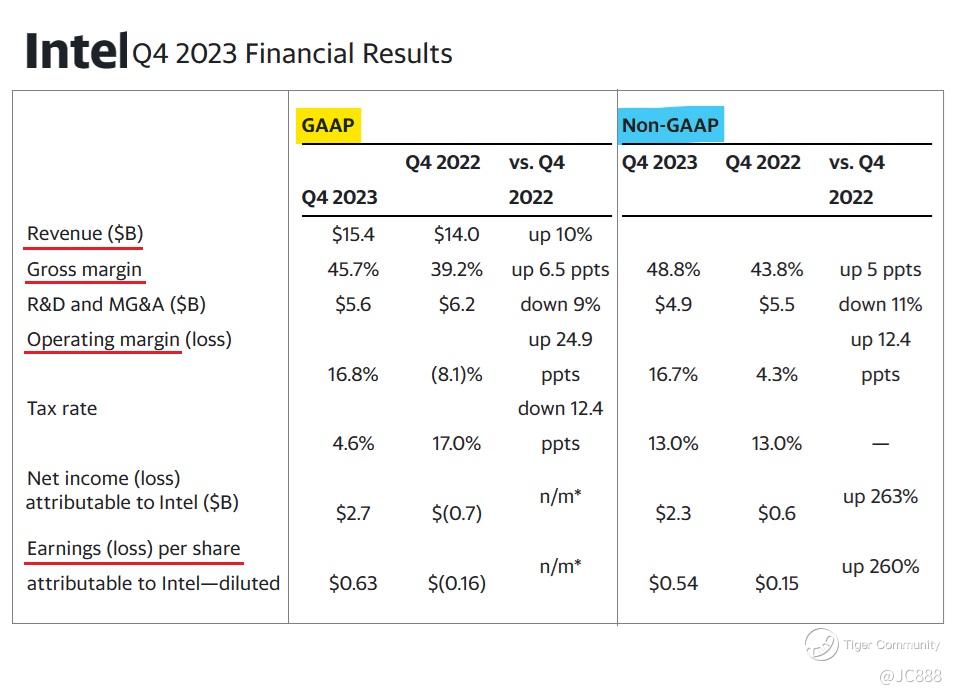 Intel Q4 2023 Financial Results

| | GAAP | | | Non-GAAP | | |
|---|---|---|---|---|---|---|
| | Q4 2023 | Q4 2022 | vs. Q4 2022 | Q4 2023 | Q4 2022 | vs. Q4 2022 |
| Revenue ($B) | $15.4 | $14.0 | up 10% | | | |
| Gross margin | 45.7% | 39.2% | up 6.5 ppts | 48.8% | 43.8% | up 5 ppts |
| R&D and MG&A ($B) | $5.6 | $6.2 | down 9% | $4.9 | $5.5 | down 11% |
| Operating margin (loss) | 16.8% | (8.1)% | up 24.9 ppts | 16.7% | 4.3% | up 12.4 ppts |
| Tax rate | 4.6% | 17.0% | down 12.4 ppts | 13.0% | 13.0% | — |
| Net income (loss) attributable to Intel ($B) | $2.7 | $(0.7) | n/m* | $2.3 | $0.6 | up 263% |
| Earnings (loss) per share attributable to Intel—diluted | $0.63 | $(0.16) | n/m* | $0.54 | $0.15 | up 260% |

Tiger Community
@JC888